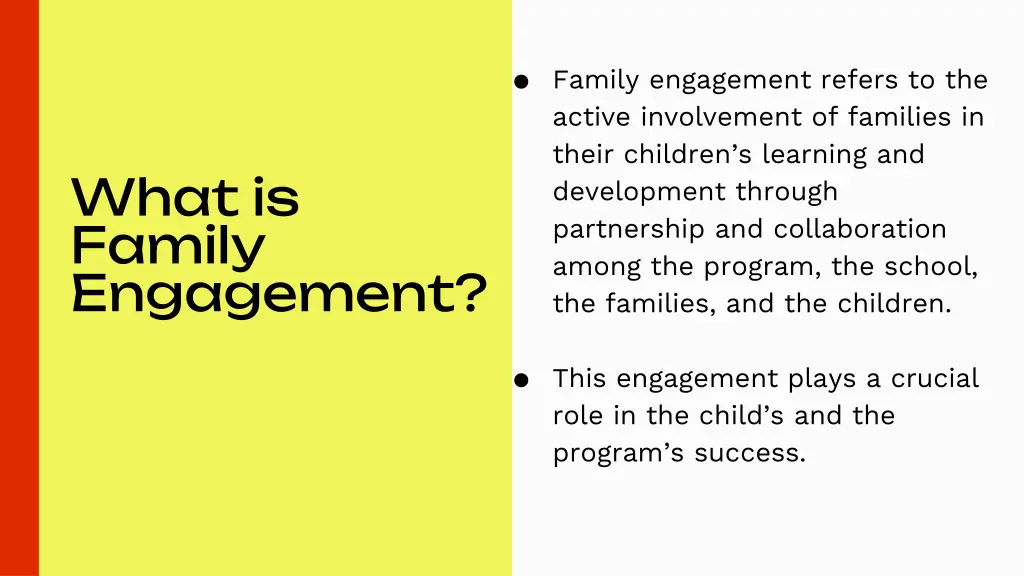 What is Family Engagement?

● Family engagement refers to the active involvement of families in their children’s learning and development through partnership and collaboration among the program, the school, the families, and the children.

● This engagement plays a crucial role in the child’s and the program’s success.